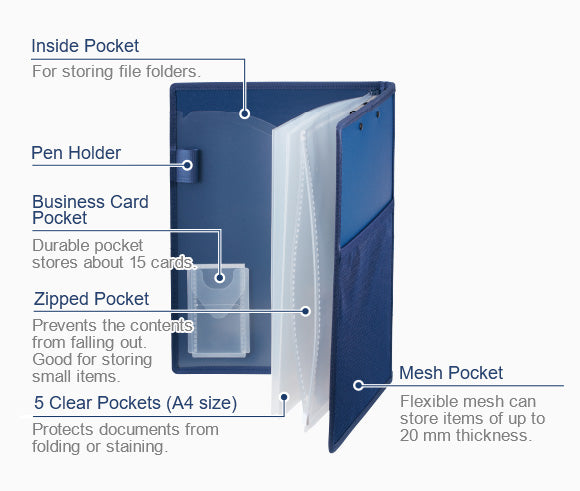 Inside Pocket
For storing file folders.

Pen Holder

Business Card Pocket
Durable pocket stores about 15 cards.

Zipped Pocket
Prevents the contents from falling out. Good for storing small items.

5 Clear Pockets (A4 size)
Protects documents from folding or staining.

Mesh Pocket
Flexible mesh can store items of up to 20 mm thickness.